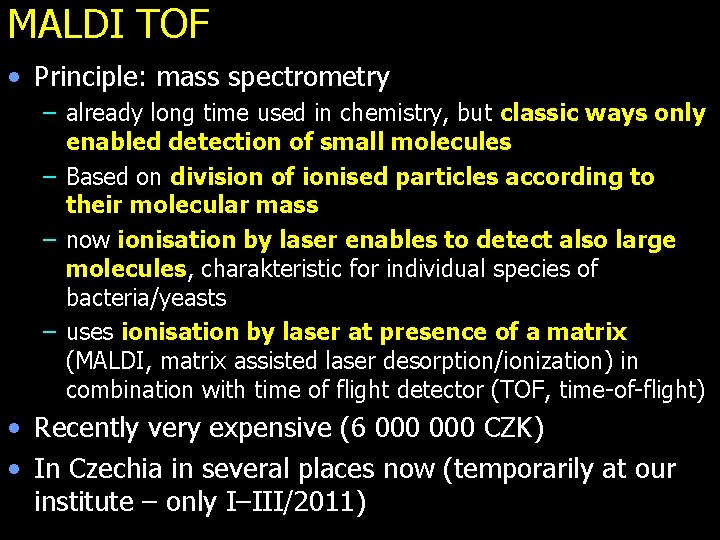 MALDI TOF

• Principle: mass spectrometry

– already long time used in chemistry, but classic ways only enabled detection of small molecules

– Based on division of ionised particles according to their molecular mass

– now ionisation by laser enables to detect also large molecules, charakteristic for individual species of bacteria/yeasts

– uses ionisation by laser at presence of a matrix (MALDI, matrix assisted laser desorption/ionization) in combination with time of flight detector (TOF, time-of-flight)

• Recently very expensive (6 000 000 CZK)

• In Czechia in several places now (temporarily at our institute – only I–III/2011)